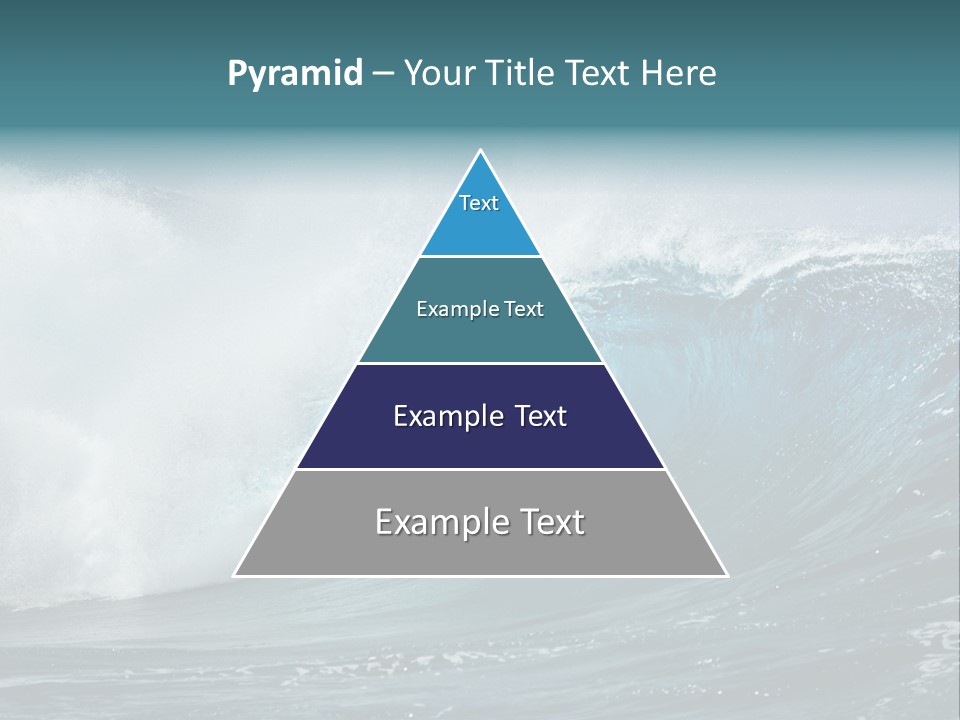 Pyramid – Your Title Text Here

Text

Example Text

Example Text

Example Text